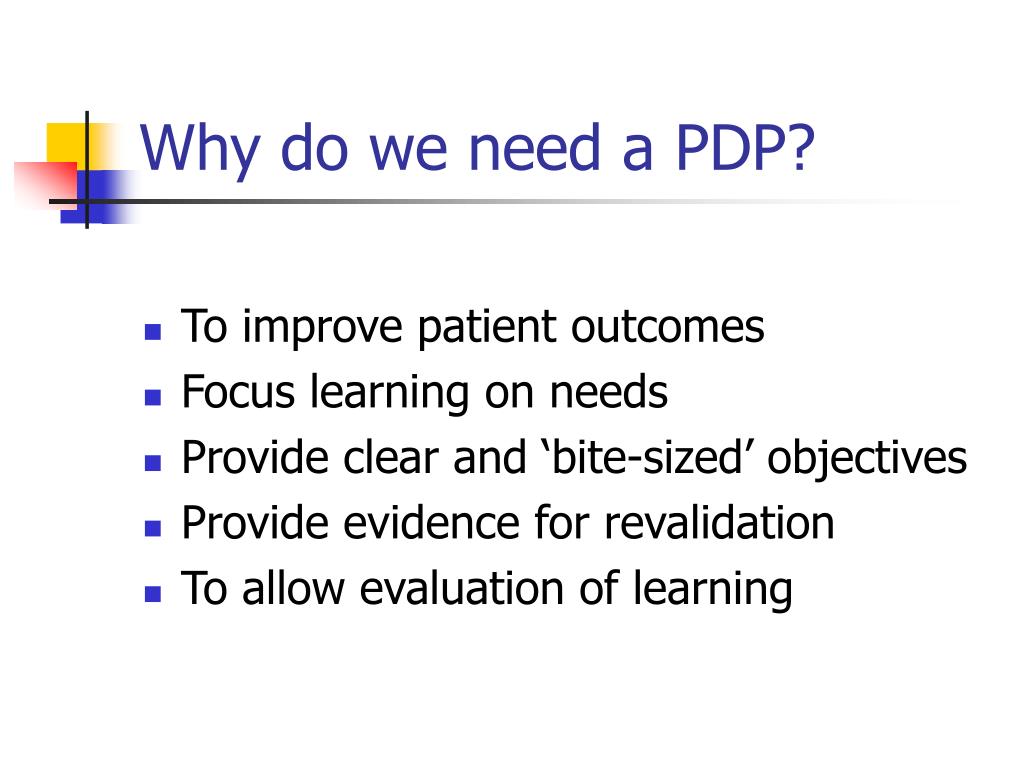 Why do we need a PDP?

- To improve patient outcomes
- Focus learning on needs
- Provide clear and ‘bite-sized’ objectives
- Provide evidence for revalidation
- To allow evaluation of learning